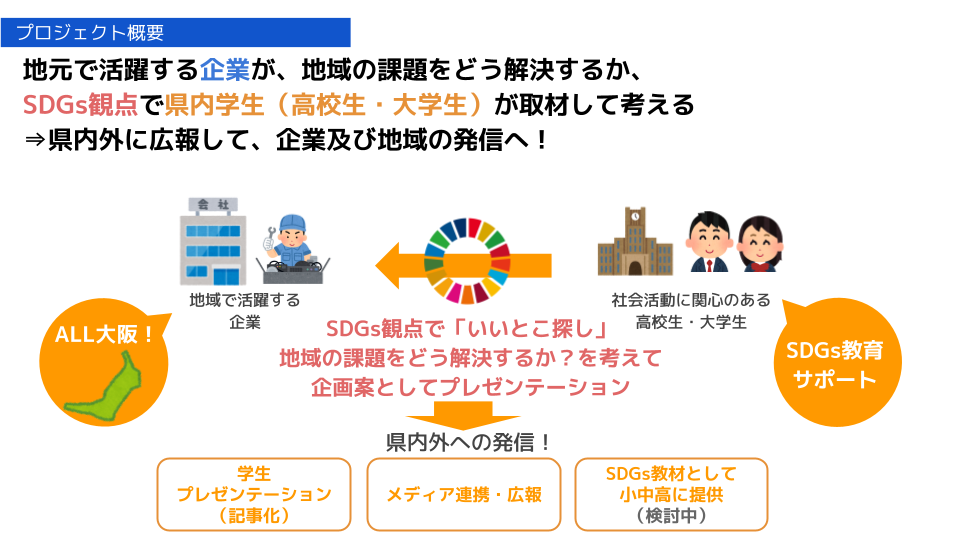 プロジェクト概要

地元で活躍する企業が、地域の課題をどう解決するか、
SDGs観点で県内学生（高校生・大学生）が取材して考える
⇒県内外に広報して、企業及び地域の発信へ！

会社

地域で活躍する
企業

社会活動に関心のある
高校生・大学生

ALL大阪！

SDGs教育
サポート

SDGs観点で「いいとこ探し」
地域の課題をどう解決するか？を考えて
企画案としてプレゼンテーション

県内外への発信！

学生
プレゼンテーション
（記事化）

メディア連携・広報

SDGs教材として
小中高に提供
（検討中）